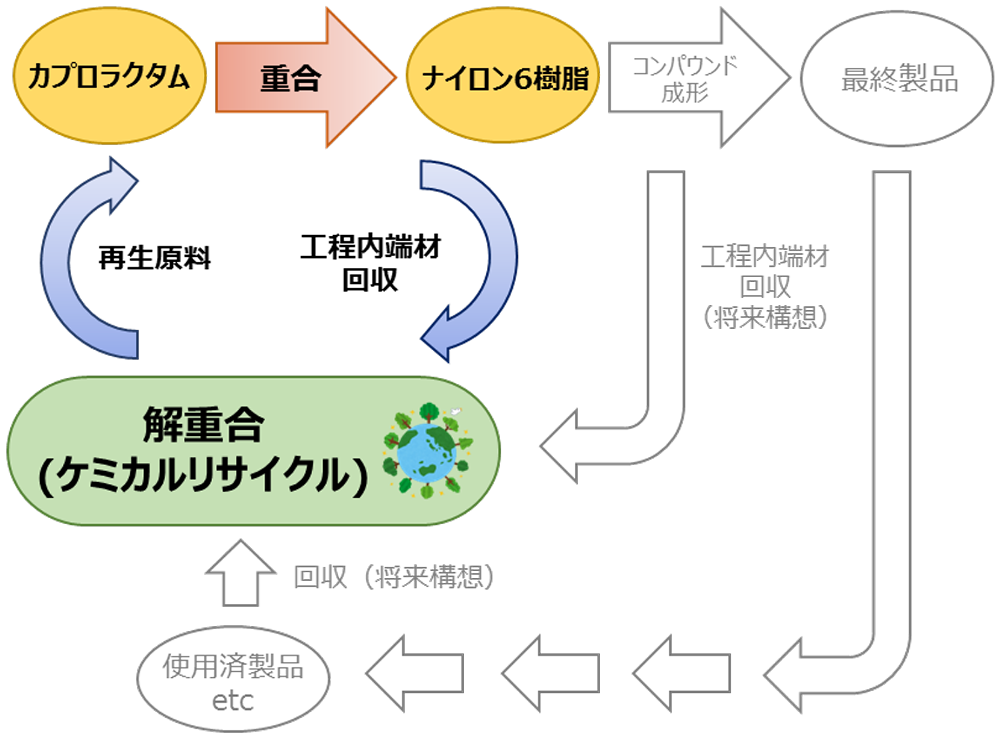 カプロラクタム

重合

ナイロン6樹脂

コンパウンド
成形

最終製品

再生原料

工程内端材
回収

工程内端材
回収
(将来構想)

解重合
(ケミカルリサイクル)

回収(将来構想)

使用済製品
etc